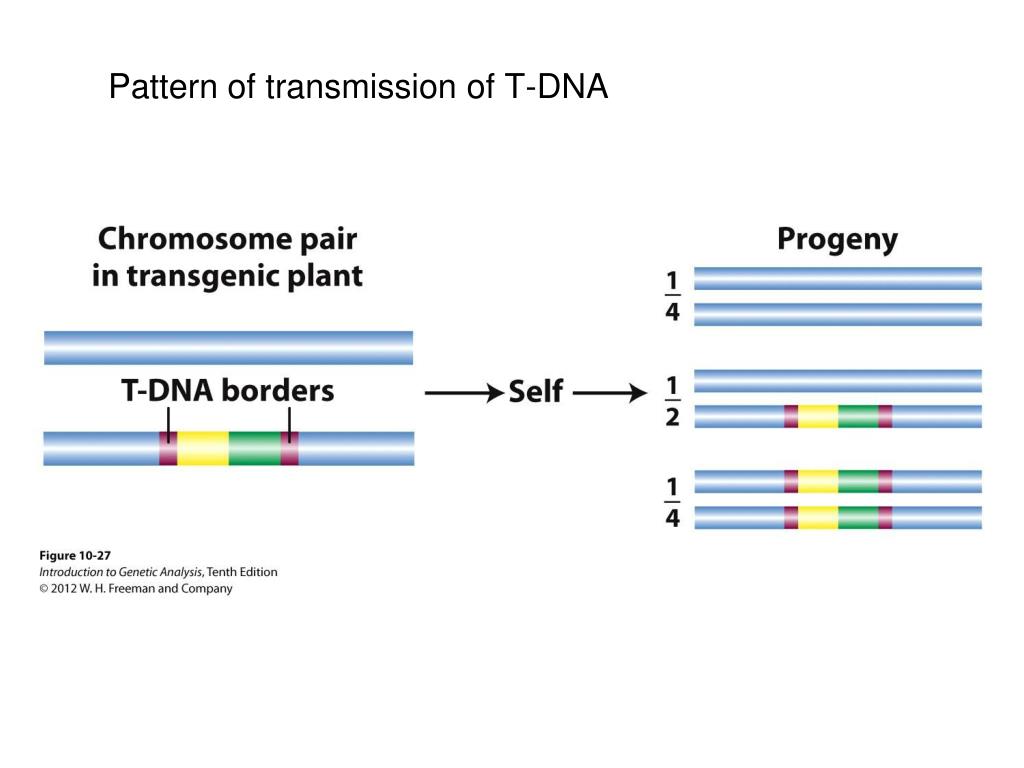 Pattern of transmission of T-DNA

Chromosome pair in transgenic plant

T-DNA borders

Self

Progeny

$\frac{1}{4}$

$\frac{1}{2}$

$\frac{1}{4}$

Figure 10-27
Introduction to Genetic Analysis, Tenth Edition
© 2012 W. H. Freeman and Company